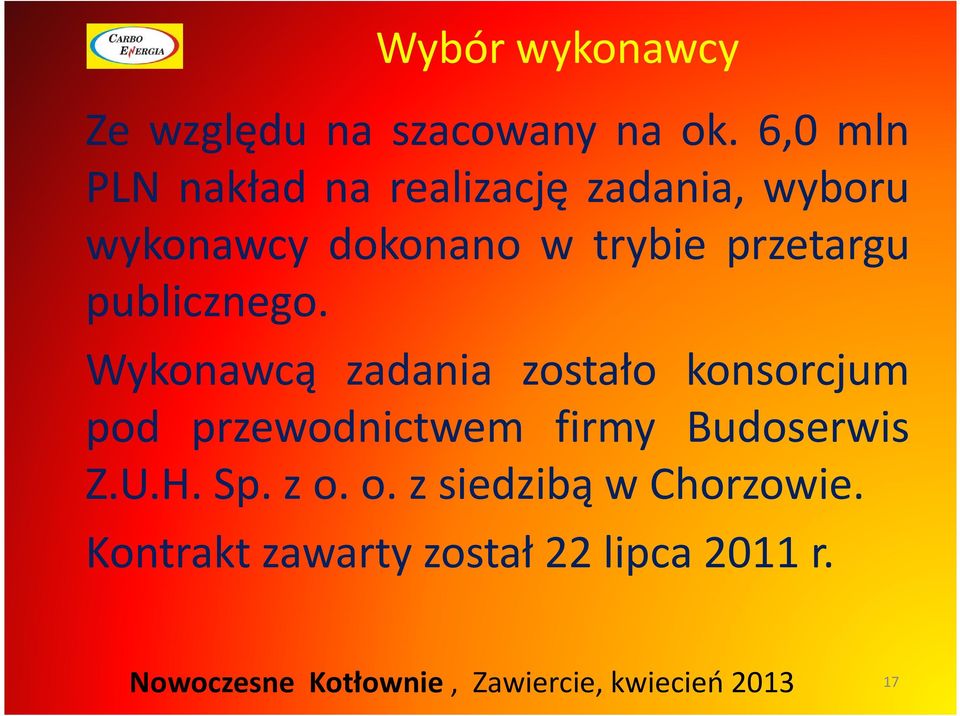 CARBO ENERGIA

Wybór wykonawcy

Ze względu na szacowany na ok. 6,0 mln PLN nakład na realizację zadania, wyboru wykonawcy dokonano w trybie przetargu publicznego.

Wykonawcą zadania zostało konsorcjum pod przewodnictwem firmy Budoserwis Z.U.H. Sp. z o. o. z siedzibą w Chorzowie.

Kontrakt zawarty został 22 lipca 2011 r.

Nowoczesne Kotłownie , Zawiercie, kwiecień 2013

17